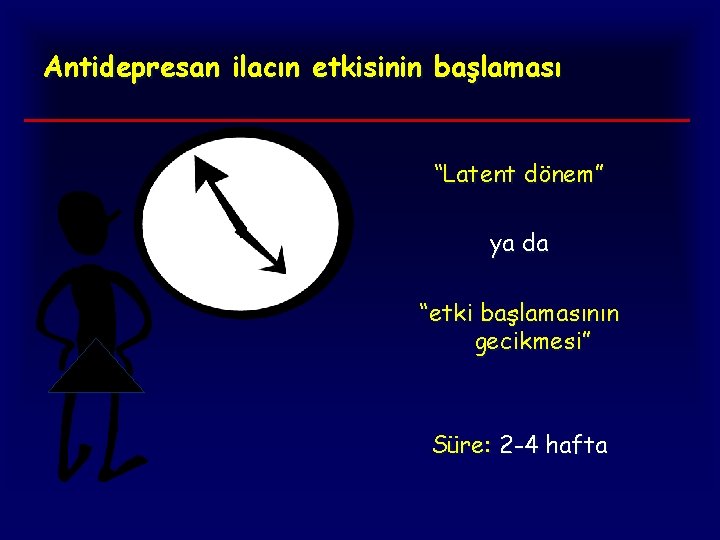 Antidepresan ilacın etkisinin başlaması

"Latent dönem"

ya da

"etki başlamasının gecikmesi"

Süre: 2-4 hafta